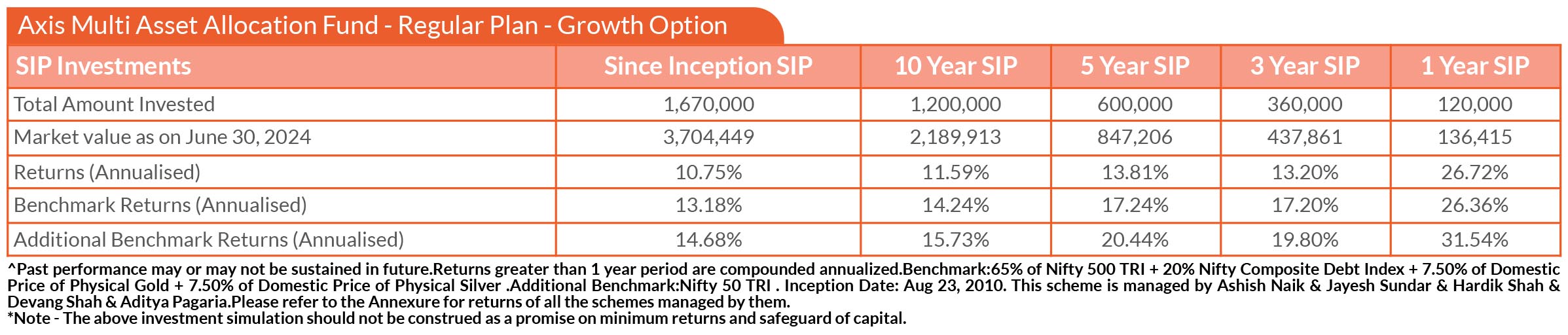 Axis Multi Asset Allocation Fund - Regular Plan - Growth Option

| SIP Investments | Since Inception SIP | 10 Year SIP | 5 Year SIP | 3 Year SIP | 1 Year SIP |
|---|---|---|---|---|---|
| Total Amount Invested | 1,670,000 | 1,200,000 | 600,000 | 360,000 | 120,000 |
| Market value as on June 30, 2024 | 3,704,449 | 2,189,913 | 847,206 | 437,861 | 136,415 |
| Returns (Annualised) | 10.75% | 11.59% | 13.81% | 13.20% | 26.72% |
| Benchmark Returns (Annualised) | 13.18% | 14.24% | 17.24% | 17.20% | 26.36% |
| Additional Benchmark Returns (Annualised) | 14.68% | 15.73% | 20.44% | 19.80% | 31.54% |

^Past performance may or may not be sustained in future.Returns greater than 1 year period are compounded annualized.Benchmark:65% of Nifty 500 TRI + 20% Nifty Composite Debt Index + 7.50% of Domestic Price of Physical Gold + 7.50% of Domestic Price of Physical Silver .Additional Benchmark:Nifty 50 TRI . Inception Date: Aug 23, 2010. This scheme is managed by Ashish Naik & Jayesh Sundar & Hardik Shah & Devang Shah & Aditya Pagaria.Please refer to the Annexure for returns of all the schemes managed by them.
*Note - The above investment simulation should not be construed as a promise on minimum returns and safeguard of capital.